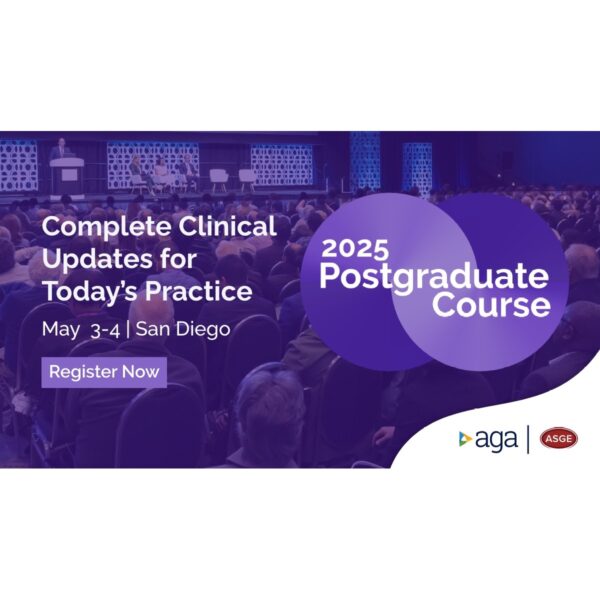 Complete Clinical Updates for Today's Practice

May 3-4 | San Diego

Register Now

2025 Postgraduate Course

aga | ASGE